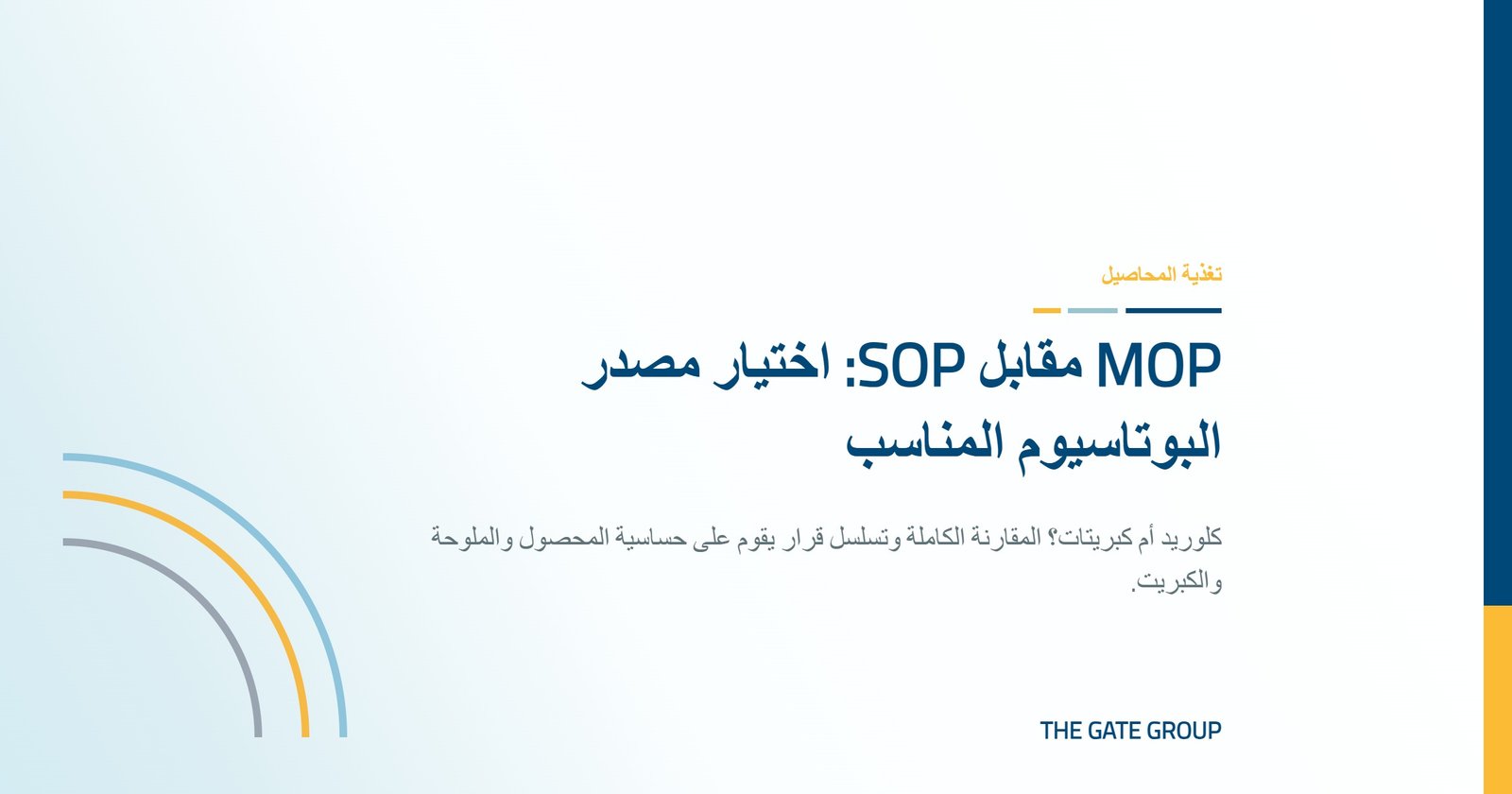 تغذية المحاصيل

MOP مقابل SOP: اختيار مصدر البوتاسيوم المناسب

كلوريد أم كبريتات؟ المقارنة الكاملة وتسلسل قرار يقوم على حساسية المحصول والملوحة والكبريت.

THE GATE GROUP